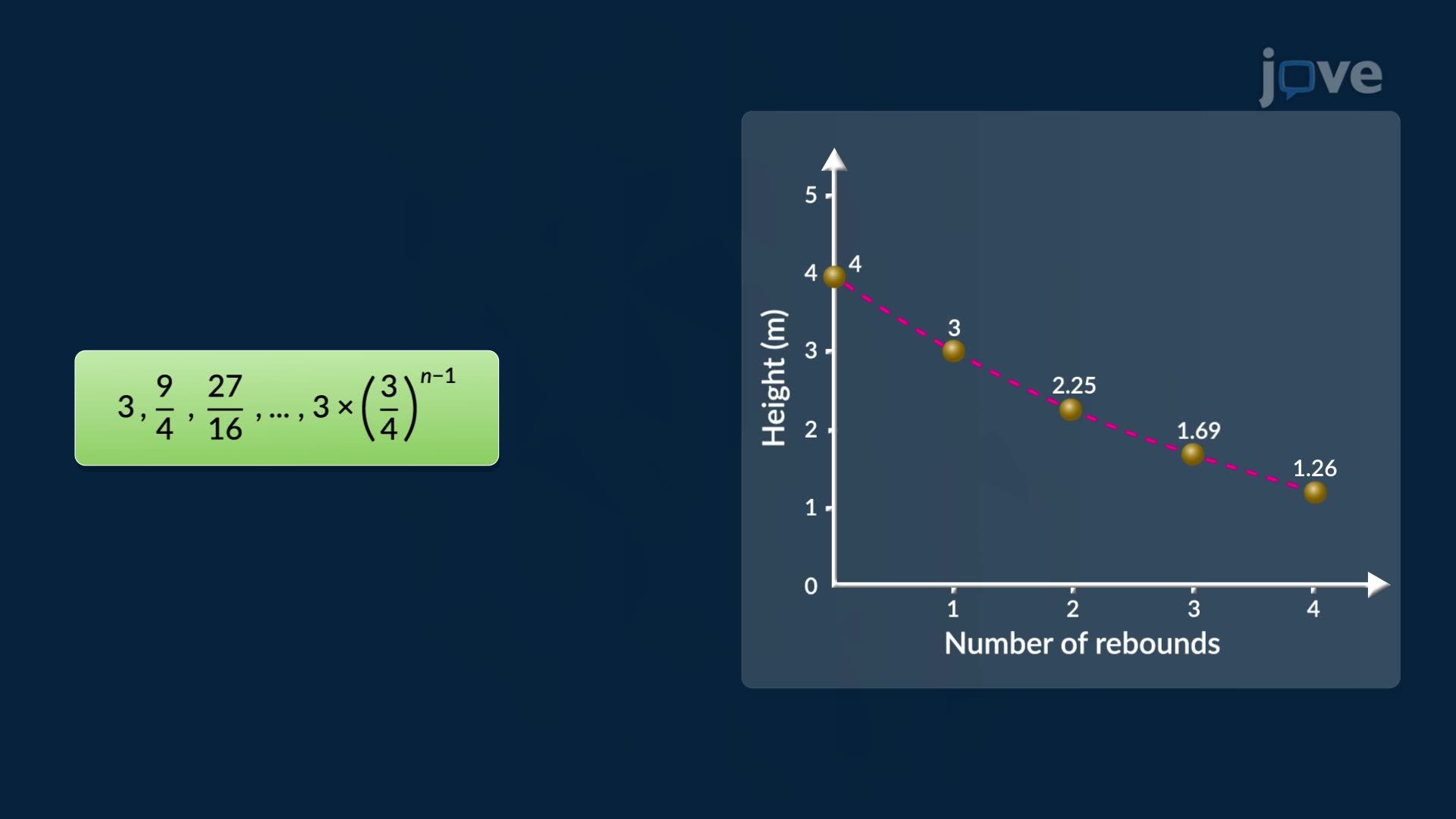 jove

$3, \frac{9}{4}, \frac{27}{16}, \ldots, 3 \times \left(\frac{3}{4}\right)^{n-1}$

Height (m)

5
4
3
2
1
0

4
3
2.25
1.69
1.26

1
2
3
4

Number of rebounds